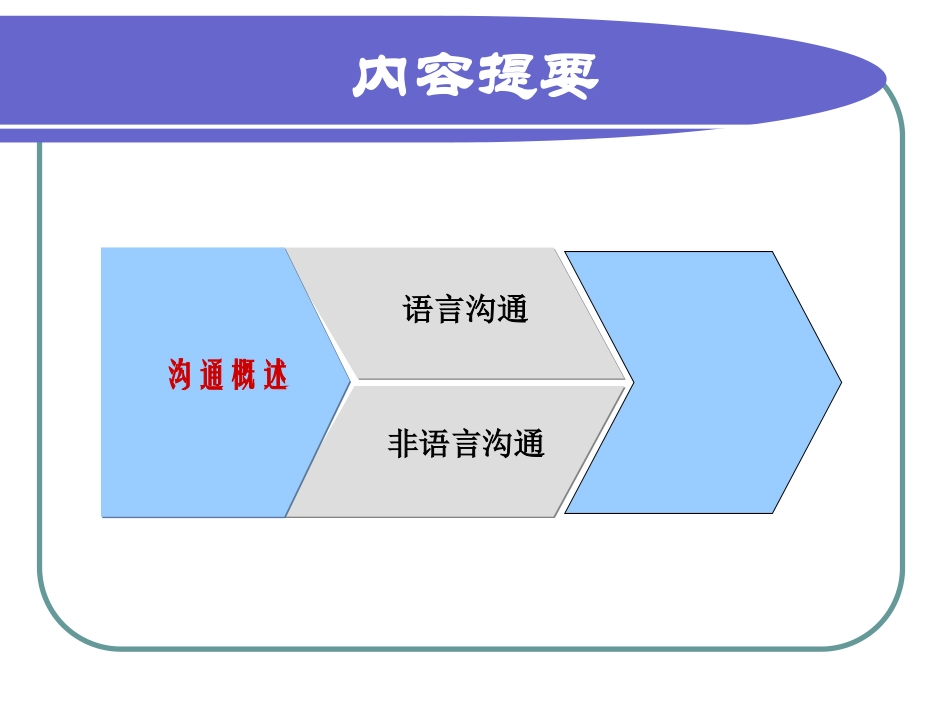 内容提要

沟通概述

语言沟通

非语言沟通